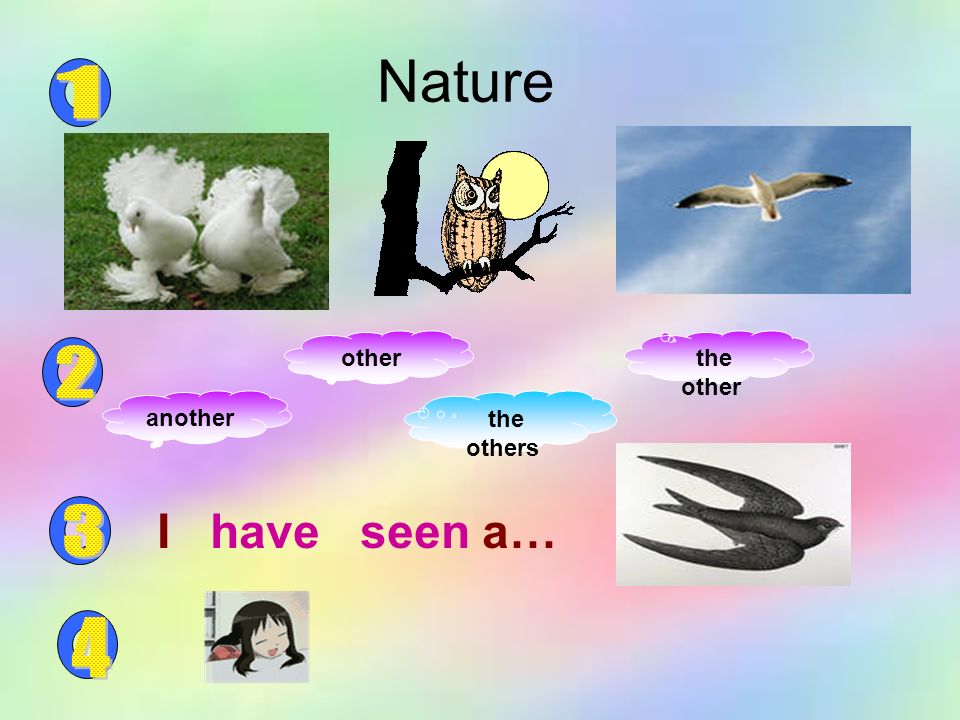 1

Nature

2

other

the other

another

the others

3

I have seen a…

4